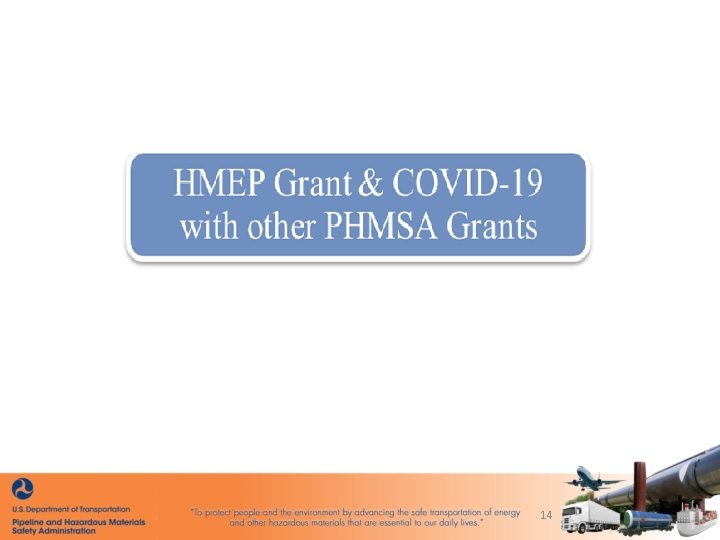 HMEP Grant & COVID-19 with other PHMSA Grants

U.S. Department of Transportation
Pipeline and Hazardous Materials Safety Administration

"To protect people and the environment by advancing the safe transportation of energy and other hazardous materials that are essential to our daily lives."

14